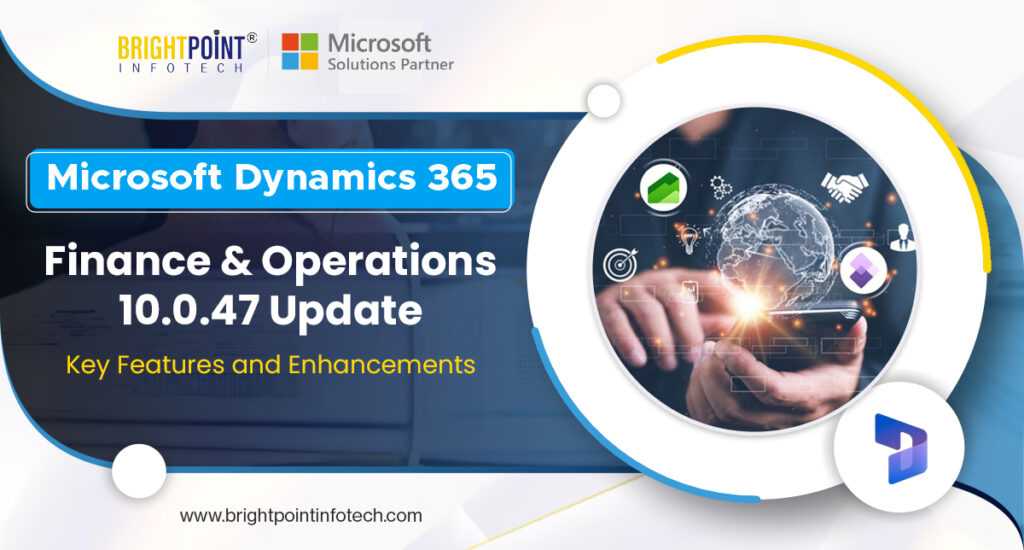 BRIGHTPOINT®
INFOTECH

Microsoft
Solutions Partner

Microsoft Dynamics 365

Finance & Operations 10.0.47 Update

Key Features and Enhancements

www.brightpointinfotech.com